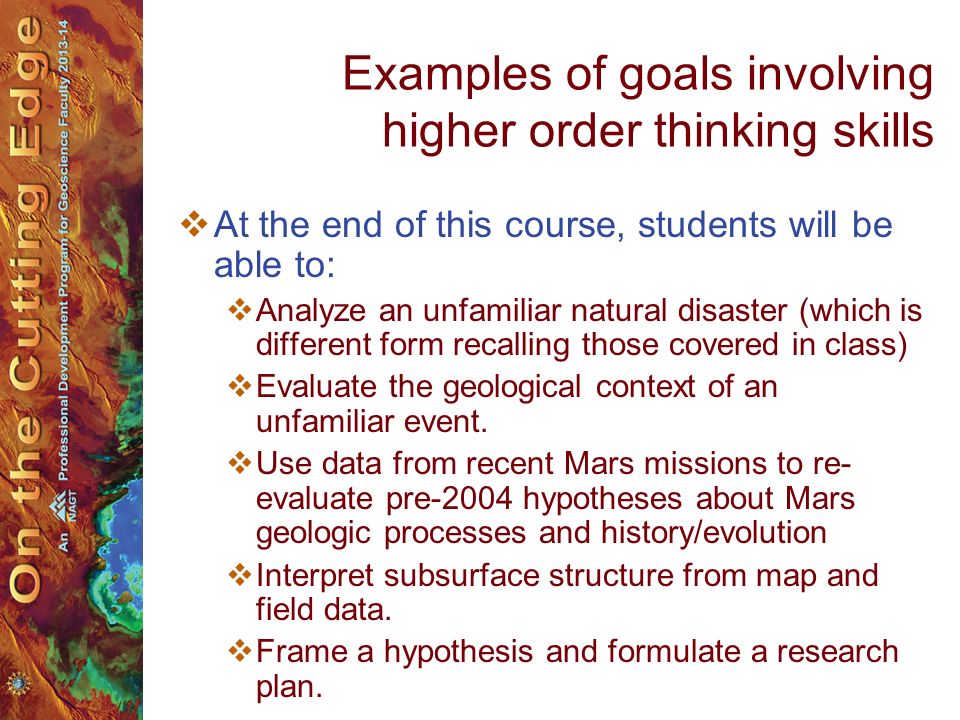 On the Cutting Edge

An NAGT Professional Development Program for Geoscience Faculty 2013-14

Examples of goals involving higher order thinking skills

❖ At the end of this course, students will be able to:

❖ Analyze an unfamiliar natural disaster (which is different form recalling those covered in class)

❖ Evaluate the geological context of an unfamiliar event.

❖ Use data from recent Mars missions to re-evaluate pre-2004 hypotheses about Mars geologic processes and history/evolution

❖ Interpret subsurface structure from map and field data.

❖ Frame a hypothesis and formulate a research plan.